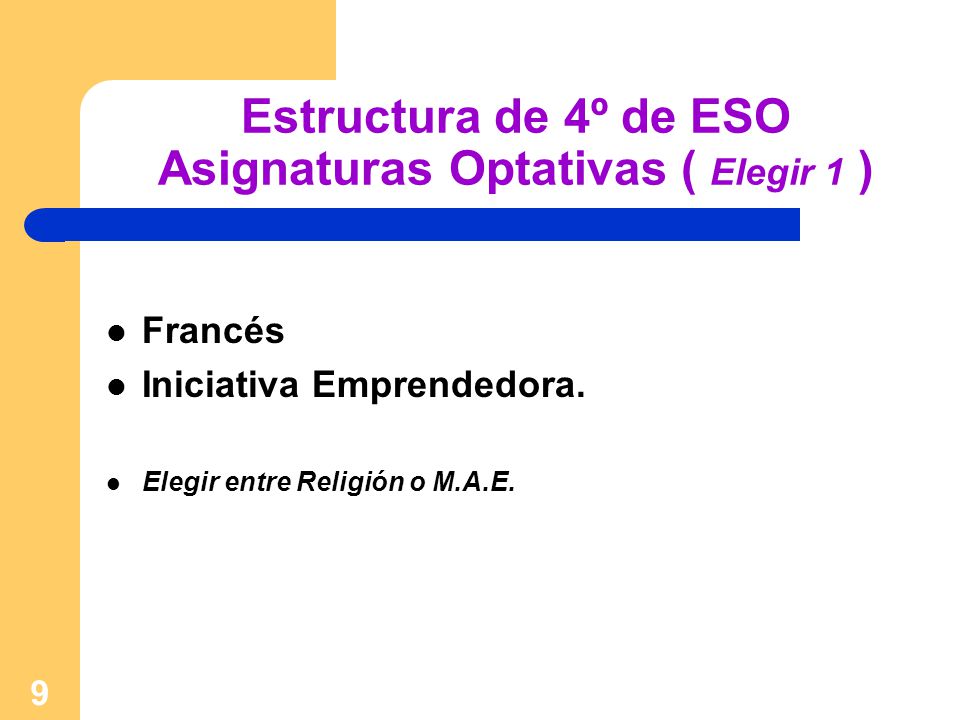 Estructura de 4º de ESO
Asignaturas Optativas ( Elegir 1 )

- Francés
- Iniciativa Emprendedora.

- Elegir entre Religión o M.A.E.

9